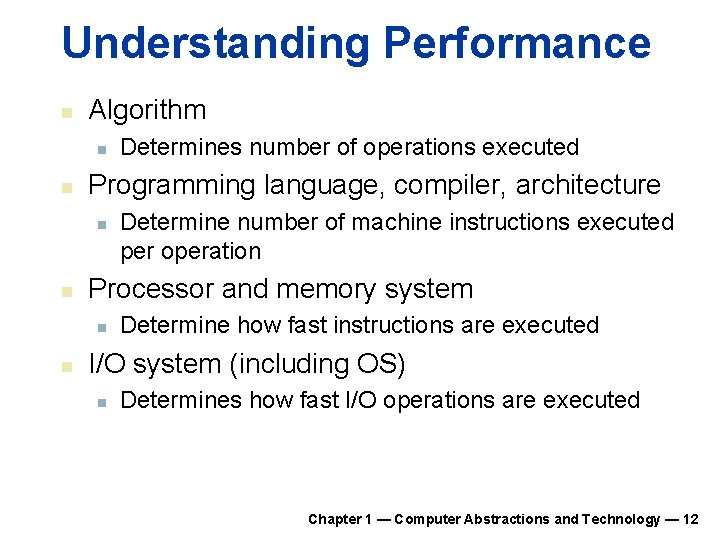 Understanding Performance

- Algorithm
  - Determines number of operations executed
- Programming language, compiler, architecture
  - Determine number of machine instructions executed per operation
- Processor and memory system
  - Determine how fast instructions are executed
- I/O system (including OS)
  - Determines how fast I/O operations are executed

Chapter 1 — Computer Abstractions and Technology — 12